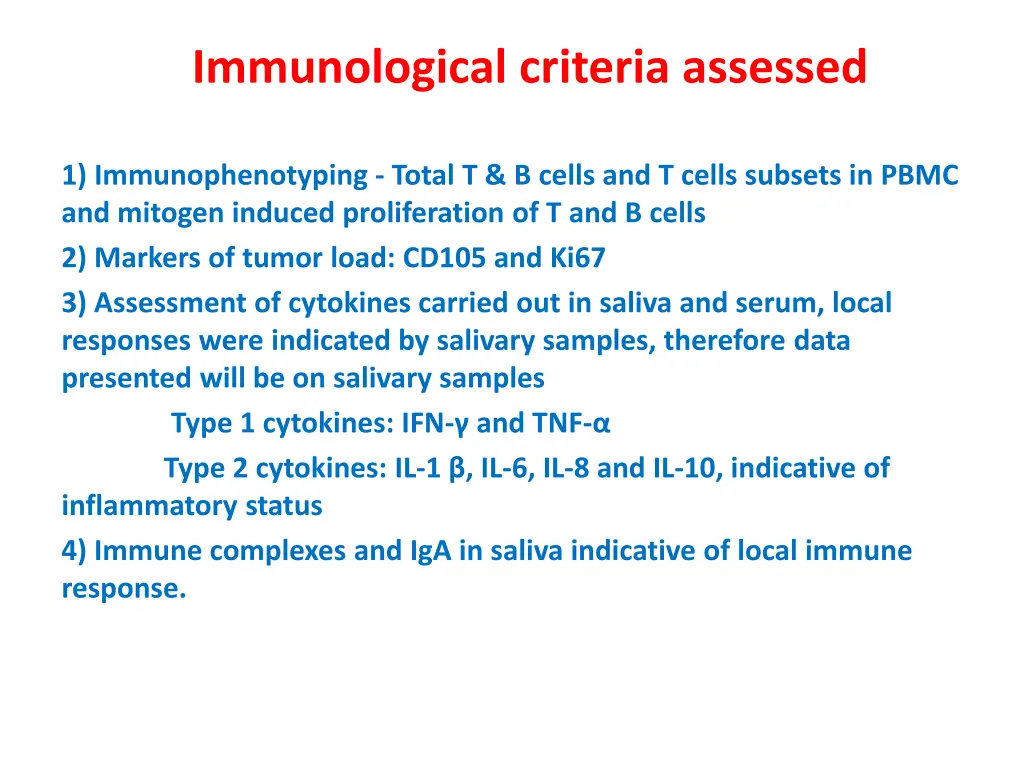 Immunological criteria assessed

1) Immunophenotyping - Total T & B cells and T cells subsets in PBMC and mitogen induced proliferation of T and B cells

2) Markers of tumor load: CD105 and Ki67

3) Assessment of cytokines carried out in saliva and serum, local responses were indicated by salivary samples, therefore data presented will be on salivary samples

Type 1 cytokines: IFN-γ and TNF-α

Type 2 cytokines: IL-1 β, IL-6, IL-8 and IL-10, indicative of inflammatory status

4) Immune complexes and IgA in saliva indicative of local immune response.